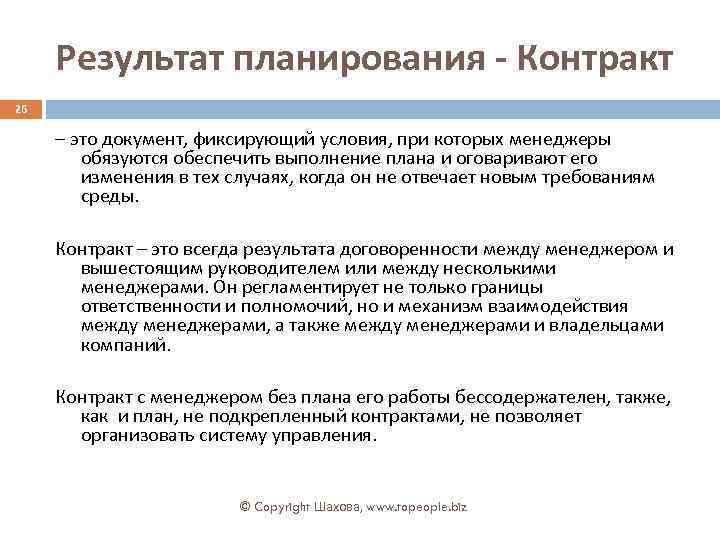 Результат планирования - Контракт

26

– это документ, фиксирующий условия, при которых менеджеры обязуются обеспечить выполнение плана и оговаривают его изменения в тех случаях, когда он не отвечает новым требованиям среды.

Контракт – это всегда результата договоренности между менеджером и вышестоящим руководителем или между несколькими менеджерами. Он регламентирует не только границы ответственности и полномочий, но и механизм взаимодействия между менеджерами, а также между менеджерами и владельцами компаний.

Контракт с менеджером без плана его работы бессодержателен, также, как и план, не подкрепленный контрактами, не позволяет организовать систему управления.

© Copyright Шахова, www.topeople.biz